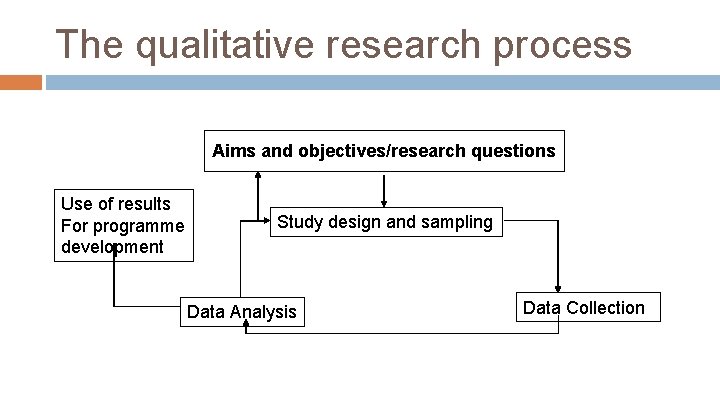 The qualitative research process

Aims and objectives/research questions

Use of results
For programme
development

Study design and sampling

Data Analysis

Data Collection